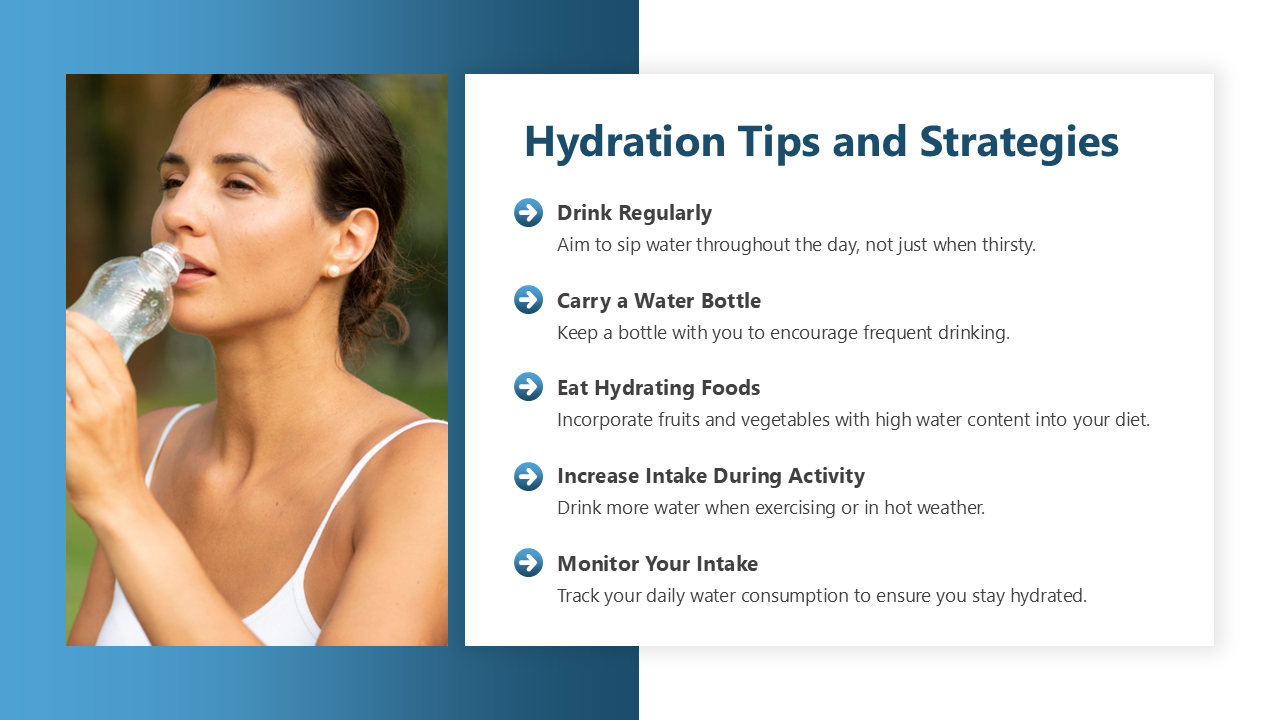 Hydration Tips and Strategies

Drink Regularly
Aim to sip water throughout the day, not just when thirsty.

Carry a Water Bottle
Keep a bottle with you to encourage frequent drinking.

Eat Hydrating Foods
Incorporate fruits and vegetables with high water content into your diet.

Increase Intake During Activity
Drink more water when exercising or in hot weather.

Monitor Your Intake
Track your daily water consumption to ensure you stay hydrated.